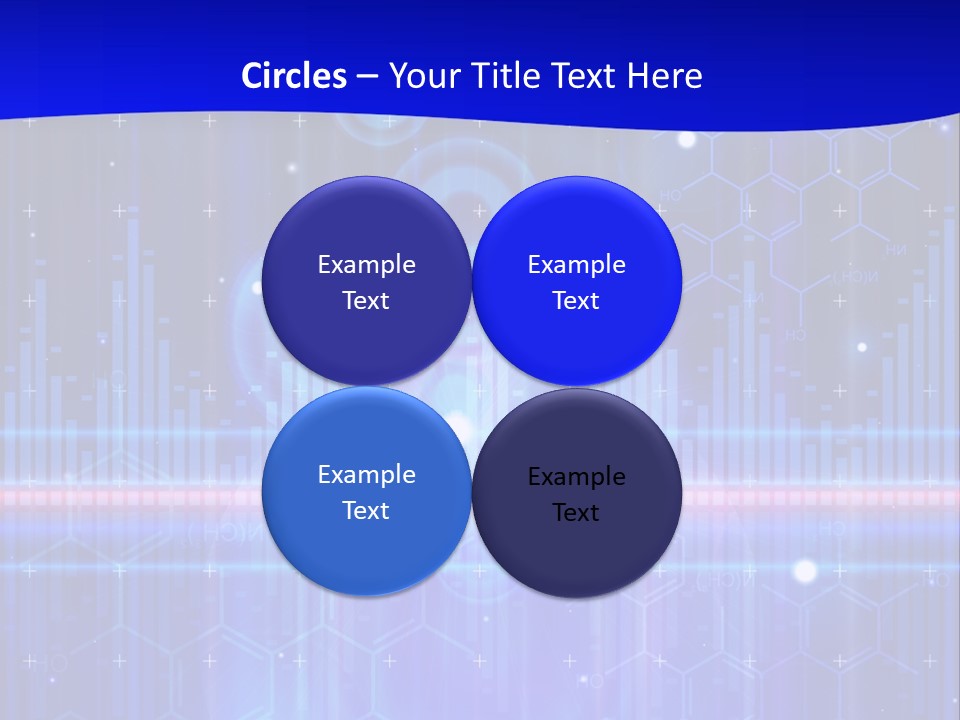 Circles – Your Title Text Here

Example Text

Example Text

Example Text

Example Text